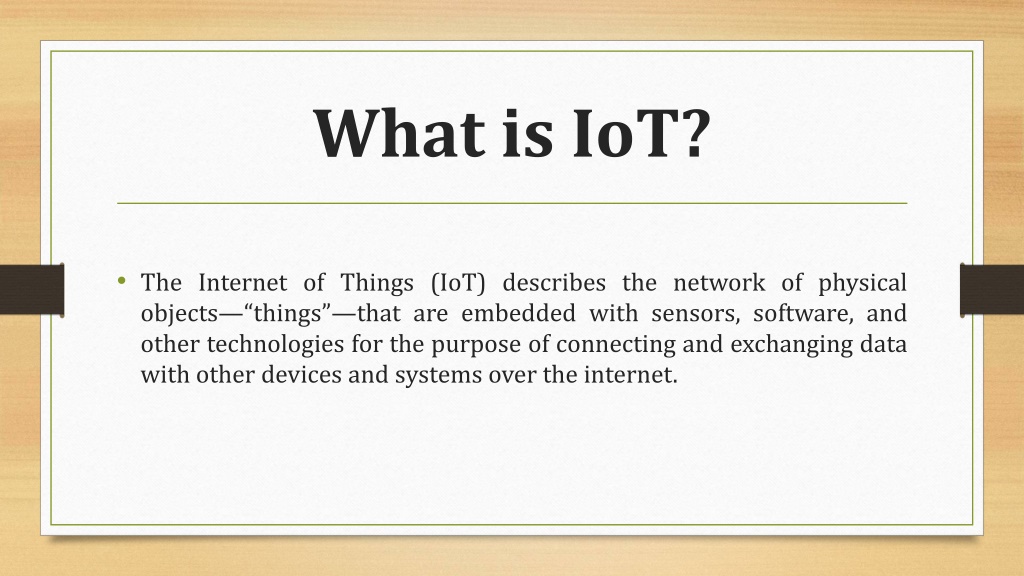 What is IoT?

• The Internet of Things (IoT) describes the network of physical objects—“things”—that are embedded with sensors, software, and other technologies for the purpose of connecting and exchanging data with other devices and systems over the internet.